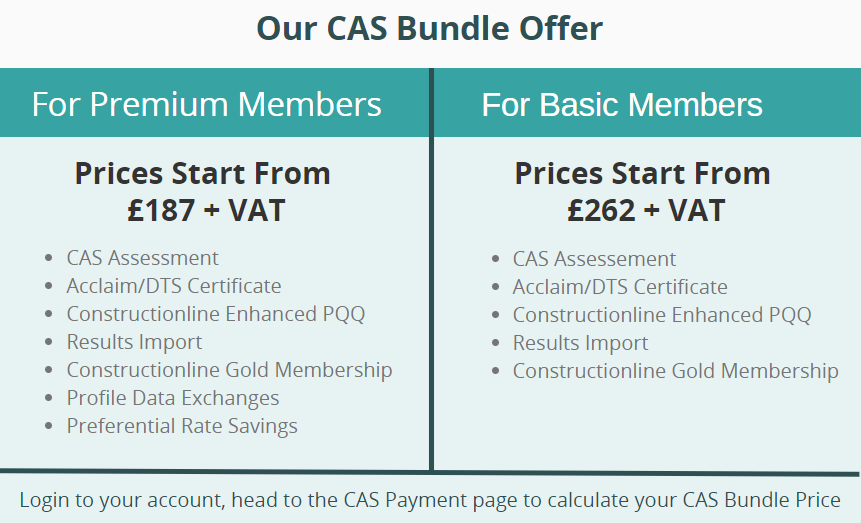 Our CAS Bundle Offer

For Premium Members

Prices Start From
£187 + VAT

- CAS Assessment
- Acclaim/DTS Certificate
- Constructionline Enhanced PQQ
- Results Import
- Constructionline Gold Membership
- Profile Data Exchanges
- Preferential Rate Savings

For Basic Members

Prices Start From
£262 + VAT

- CAS Assessement
- Acclaim/DTS Certificate
- Constructionline Enhanced PQQ
- Results Import
- Constructionline Gold Membership

Login to your account, head to the CAS Payment page to calculate your CAS Bundle Price